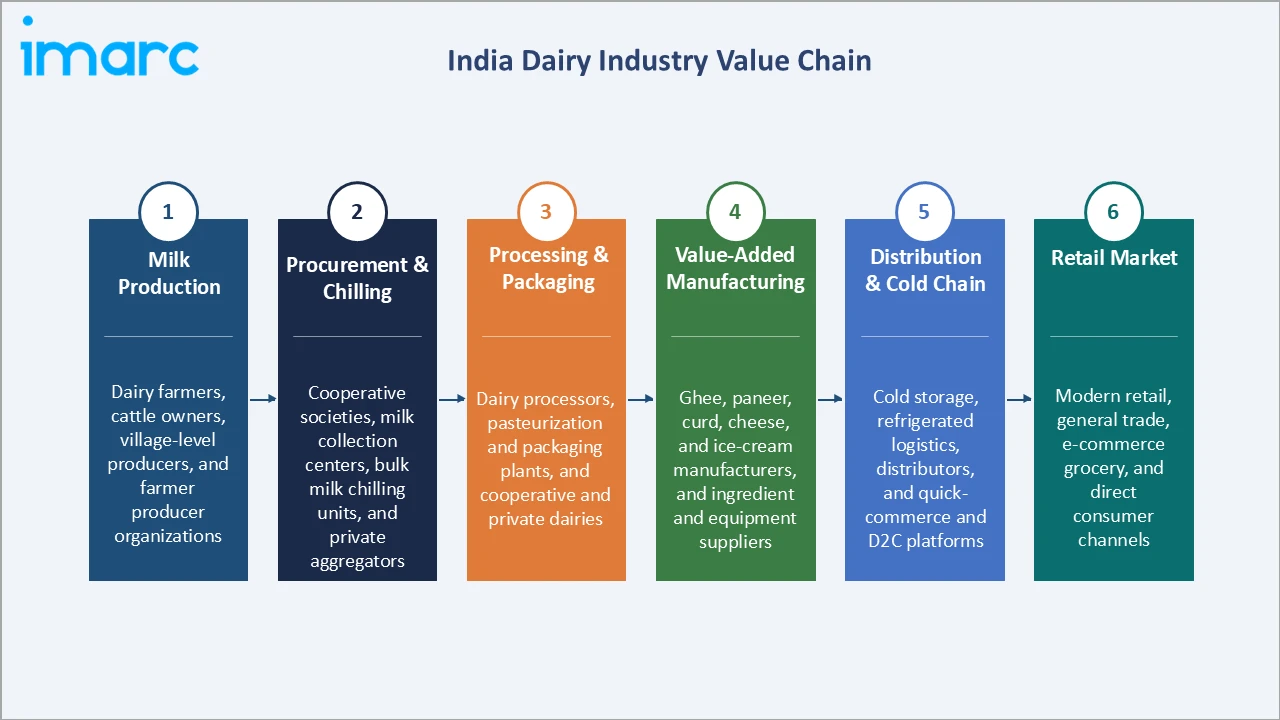 imarc

India Dairy Industry Value Chain

1
Milk Production

Dairy farmers, cattle owners, village-level producers, and farmer producer organizations

2
Procurement & Chilling

Cooperative societies, milk collection centers, bulk milk chilling units, and private aggregators

3
Processing & Packaging

Dairy processors, pasteurization and packaging plants, and cooperative and private dairies

4
Value-Added Manufacturing

Ghee, paneer, curd, cheese, and ice-cream manufacturers, and ingredient and equipment suppliers

5
Distribution & Cold Chain

Cold storage, refrigerated logistics, distributors, and quick-commerce and D2C platforms

6
Retail Market

Modern retail, general trade, e-commerce grocery, and direct consumer channels